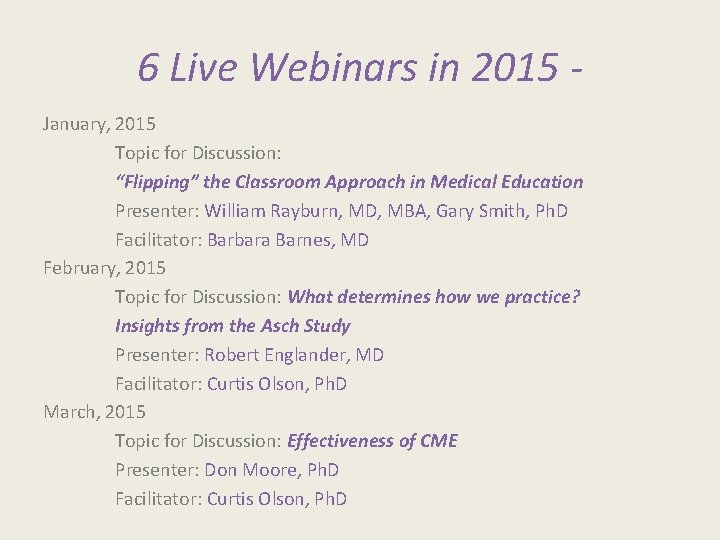 6 Live Webinars in 2015 -

January, 2015

Topic for Discussion:

“Flipping” the Classroom Approach in Medical Education

Presenter: William Rayburn, MD, MBA, Gary Smith, PhD

Facilitator: Barbara Barnes, MD

February, 2015

Topic for Discussion: What determines how we practice? Insights from the Asch Study

Presenter: Robert Englander, MD

Facilitator: Curtis Olson, PhD

March, 2015

Topic for Discussion: Effectiveness of CME

Presenter: Don Moore, PhD

Facilitator: Curtis Olson, PhD